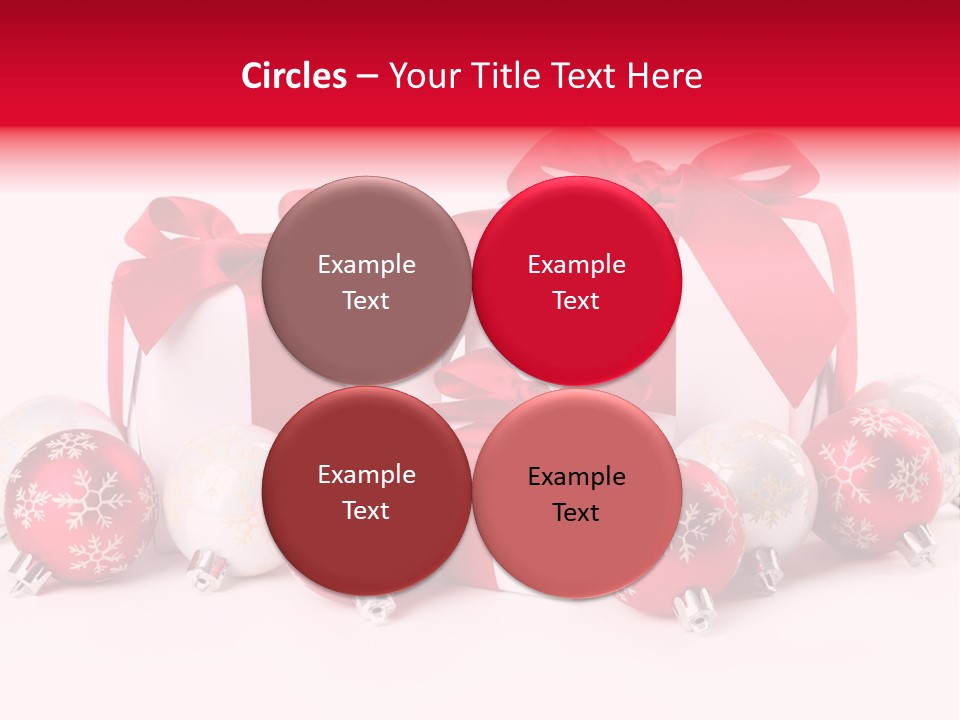 Circles – Your Title Text Here

Example Text

Example Text

Example Text

Example Text